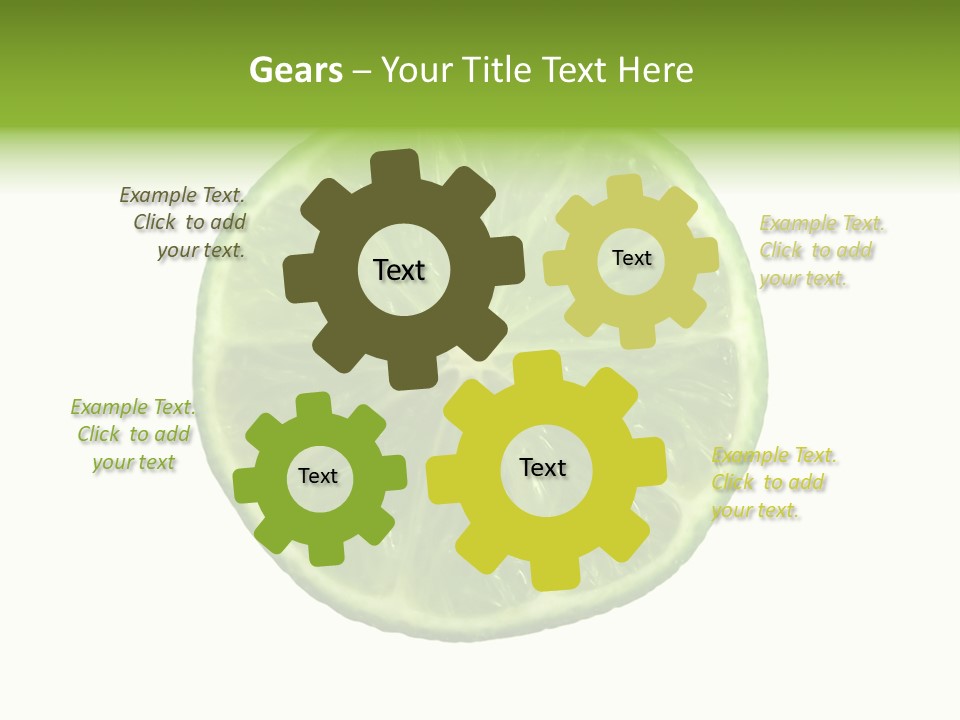 Gears – Your Title Text Here

Example Text. Click to add your text.

Text

Text

Example Text. Click to add your text.

Example Text. Click to add your text

Text

Text

Example Text. Click to add your text.